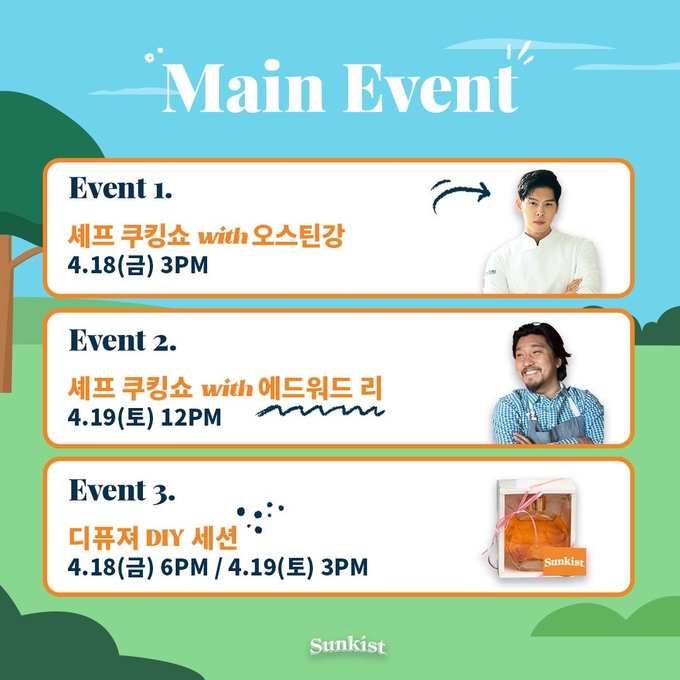 Main Event

Event 1.
셰프 쿠킹쇼 with 오스틴강
4.18(금) 3PM

Event 2.
셰프 쿠킹쇼 with 에드워드 리
4.19(토) 12PM

Event 3.
디퓨져 DIY 세션
4.18(금) 6PM / 4.19(토) 3PM

Sunkist

Sunkist